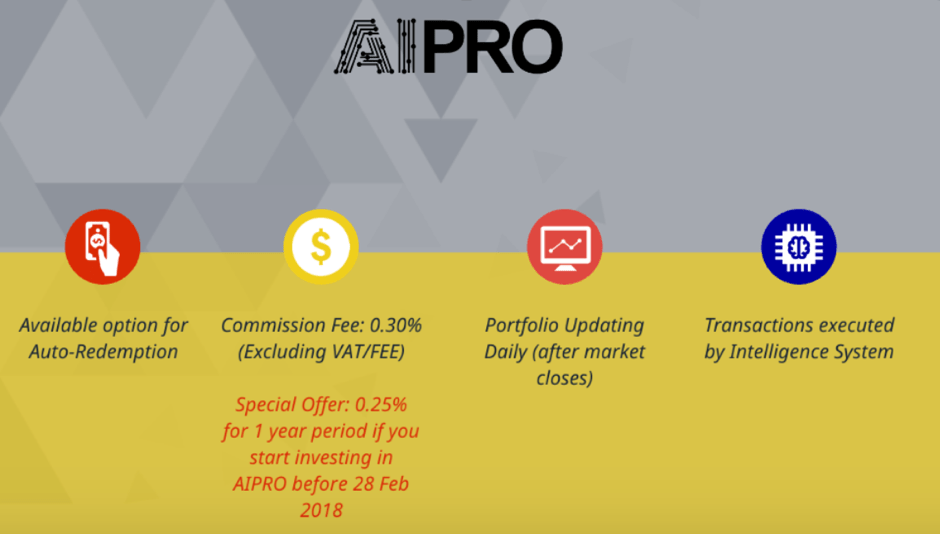 AIPRO

Available option for Auto-Redemption

Commission Fee: 0.30% (Excluding VAT/FEE)

Special Offer: 0.25% for 1 year period if you start investing in AIPRO before 28 Feb 2018

Portfolio Updating Daily (after market closes)

Transactions executed by Intelligence System